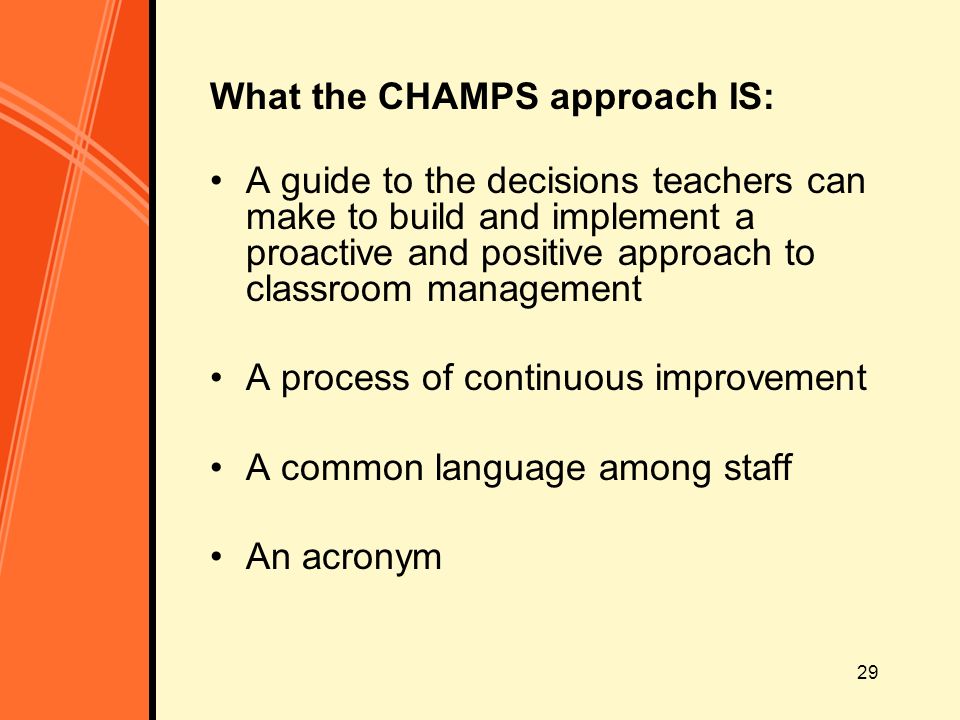 What the CHAMPS approach IS:

• A guide to the decisions teachers can make to build and implement a proactive and positive approach to classroom management

• A process of continuous improvement

• A common language among staff

• An acronym

29